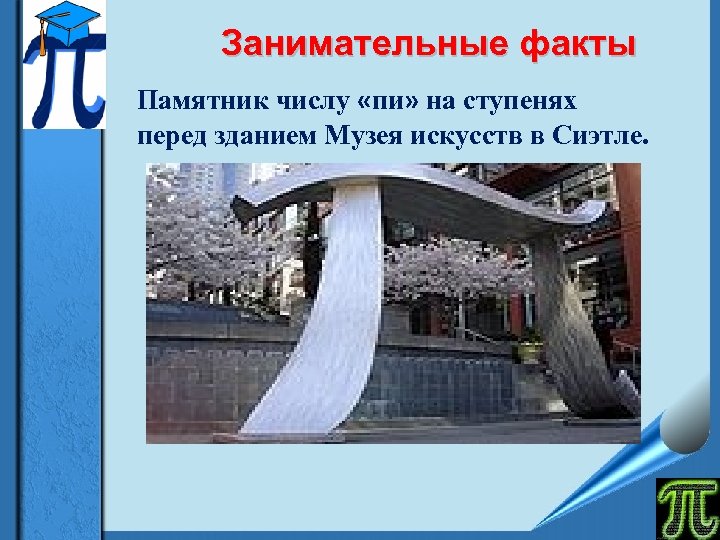 $\pi$

Занимательные факты

Памятник числу «пи» на ступенях перед зданием Музея искусств в Сиэтле.

$\pi$